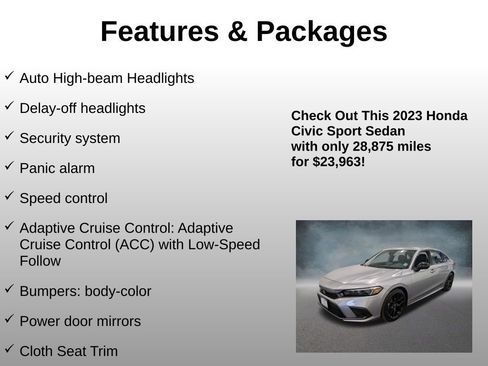 Features & Packages

✓ Auto High-beam Headlights

✓ Delay-off headlights

✓ Security system

✓ Panic alarm

✓ Speed control

✓ Adaptive Cruise Control: Adaptive Cruise Control (ACC) with Low-Speed Follow

✓ Bumpers: body-color

✓ Power door mirrors

✓ Cloth Seat Trim

Check Out This 2023 Honda Civic Sport Sedan with only 28,875 miles for $23,963!